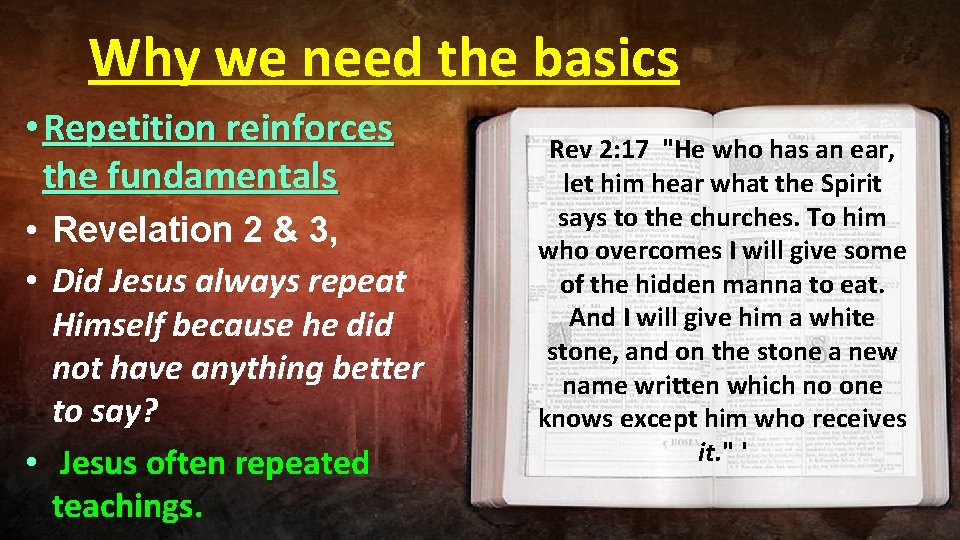 Why we need the basics

• Repetition reinforces the fundamentals

• Revelation 2 & 3,

• Did Jesus always repeat Himself because he did not have anything better to say?

• Jesus often repeated teachings.

Rev 2:17 "He who has an ear, let him hear what the Spirit says to the churches. To him who overcomes I will give some of the hidden manna to eat. And I will give him a white stone, and on the stone a new name written which no one knows except him who receives it." '